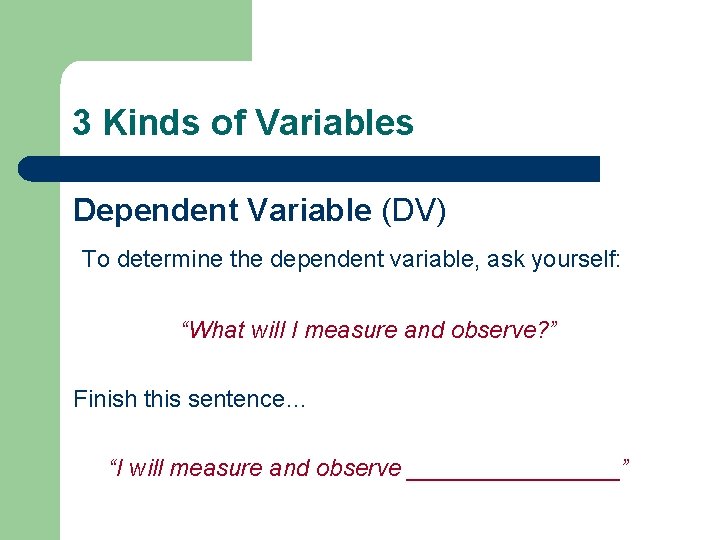 3 Kinds of Variables

Dependent Variable (DV)

To determine the dependent variable, ask yourself:

“What will I measure and observe?”

Finish this sentence…

“I will measure and observe ________________”